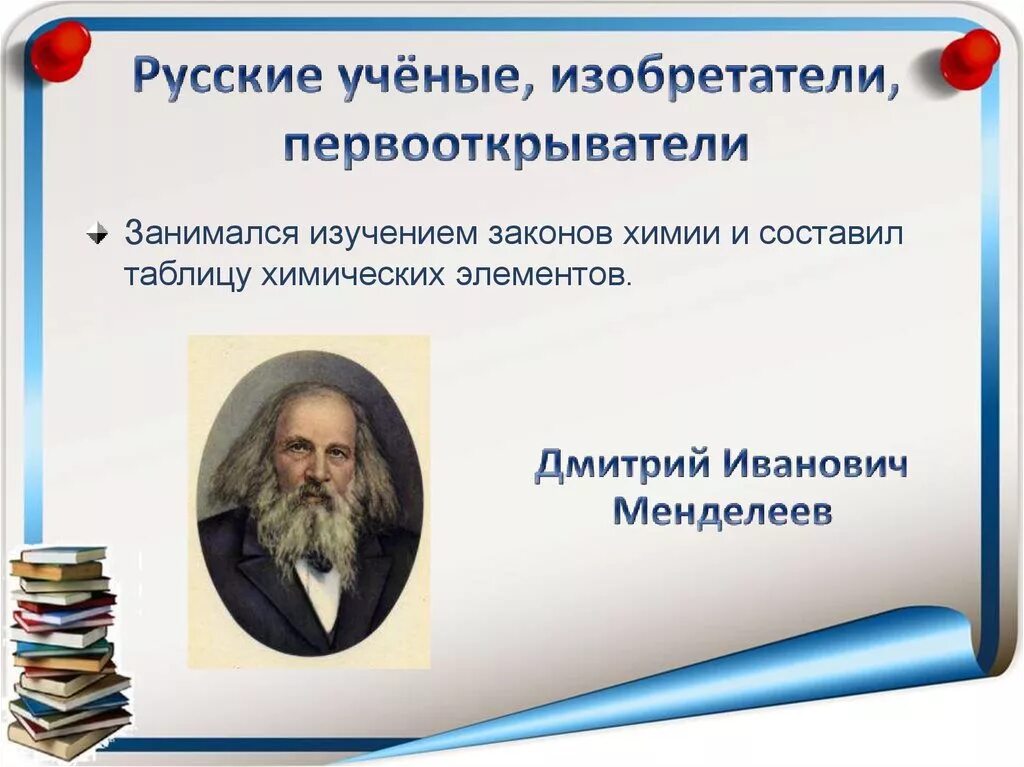 Русские учёные, изобретатели, первооткрыватели

Занимался изучением законов химии и составил таблицу химических элементов.

Дмитрий Иванович Менделеев